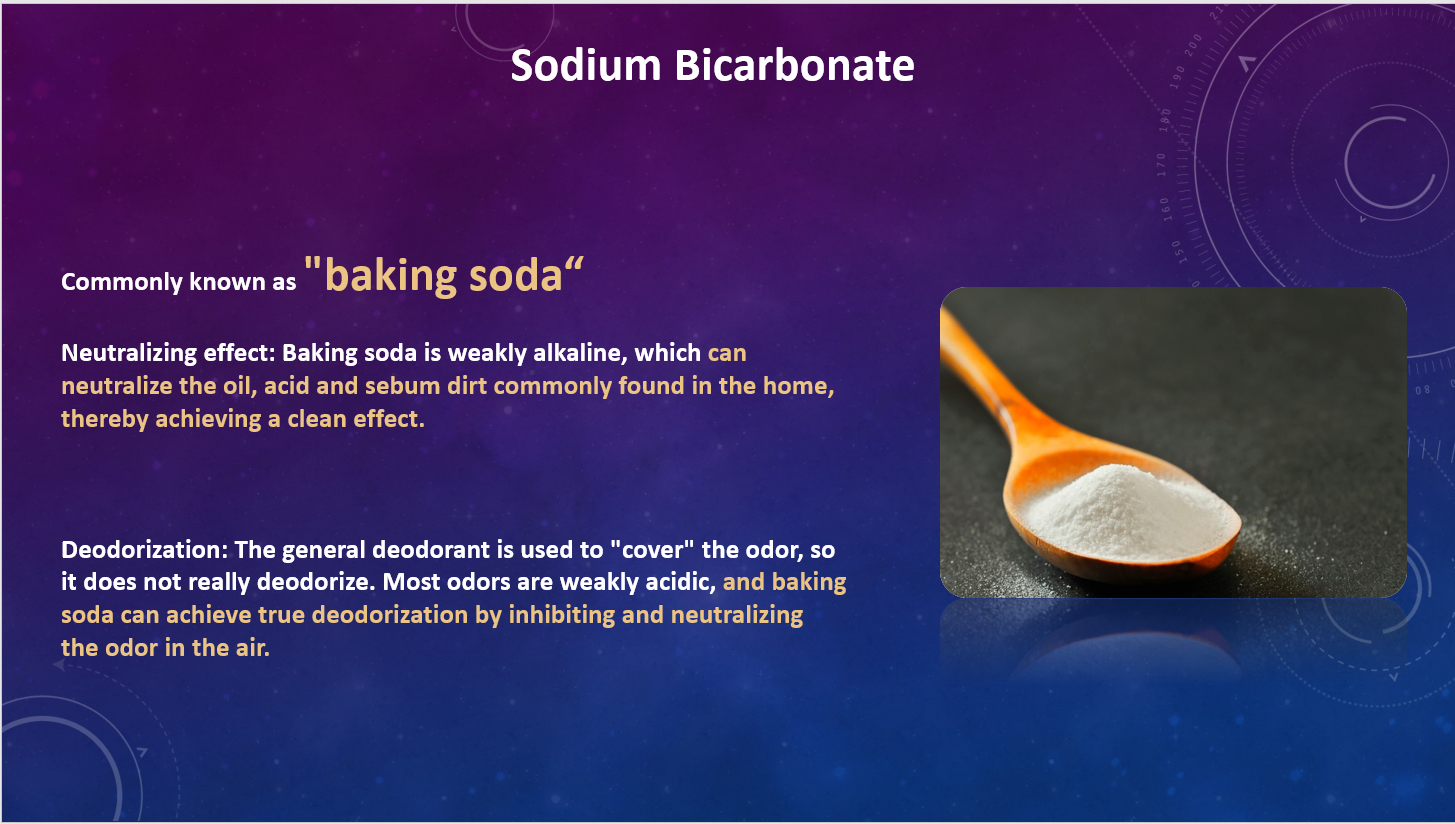 Sodium Bicarbonate

Commonly known as "baking soda“

Neutralizing effect: Baking soda is weakly alkaline, which can neutralize the oil, acid and sebum dirt commonly found in the home, thereby achieving a clean effect.

Deodorization: The general deodorant is used to "cover" the odor, so it does not really deodorize. Most odors are weakly acidic, and baking soda can achieve true deodorization by inhibiting and neutralizing the odor in the air.